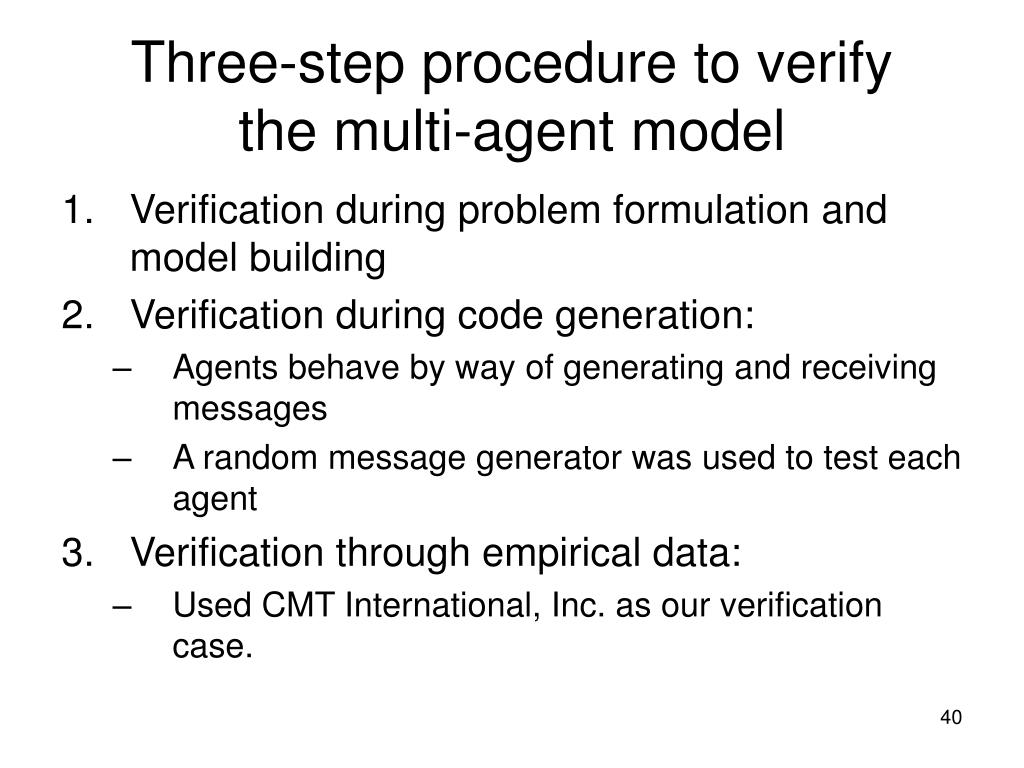 Three-step procedure to verify the multi-agent model

1. Verification during problem formulation and model building
2. Verification during code generation:
– Agents behave by way of generating and receiving messages
– A random message generator was used to test each agent
3. Verification through empirical data:
– Used CMT International, Inc. as our verification case.

40